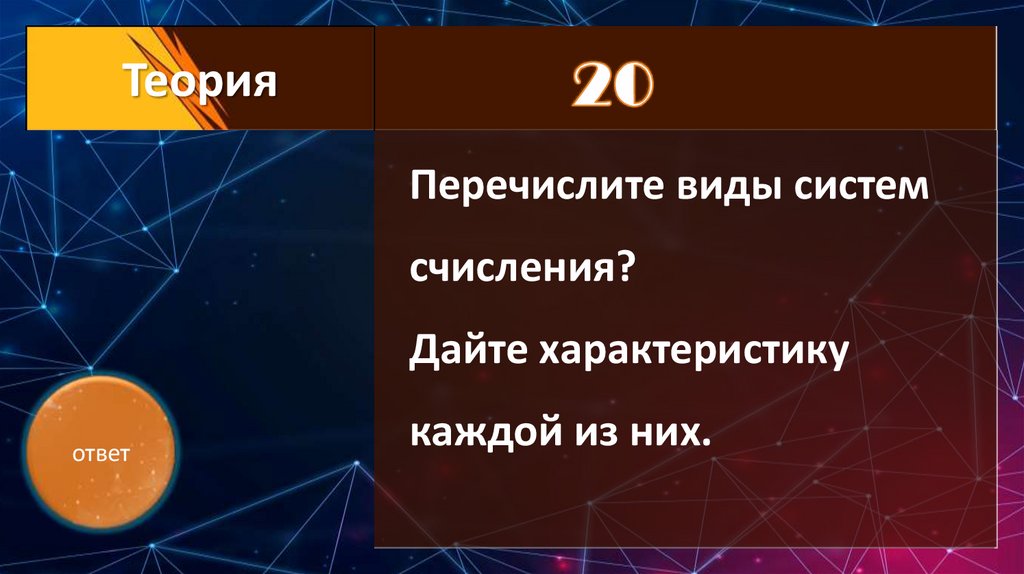 Теория

20

Перечислите виды систем счисления?

Дайте характеристику каждой из них.

ответ